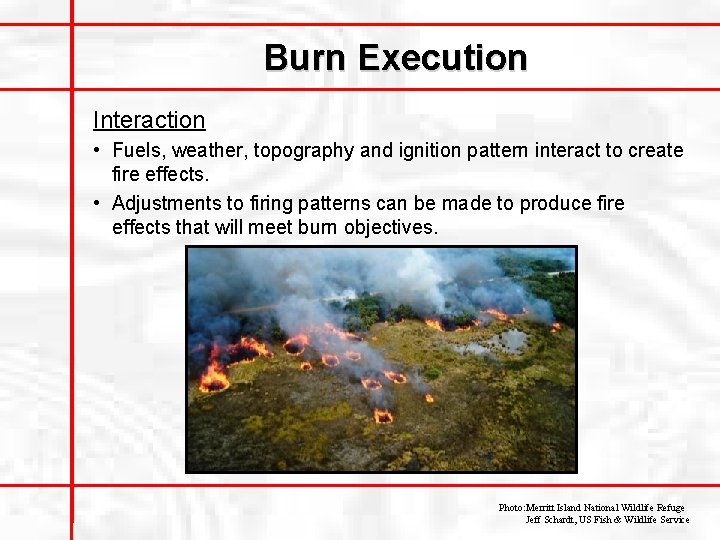 Burn Execution

Interaction

• Fuels, weather, topography and ignition pattern interact to create fire effects.

• Adjustments to firing patterns can be made to produce fire effects that will meet burn objectives.

Photo:Merritt Island National Wildlife Refuge
Jeff Schardt, US Fish & Wildlife Service